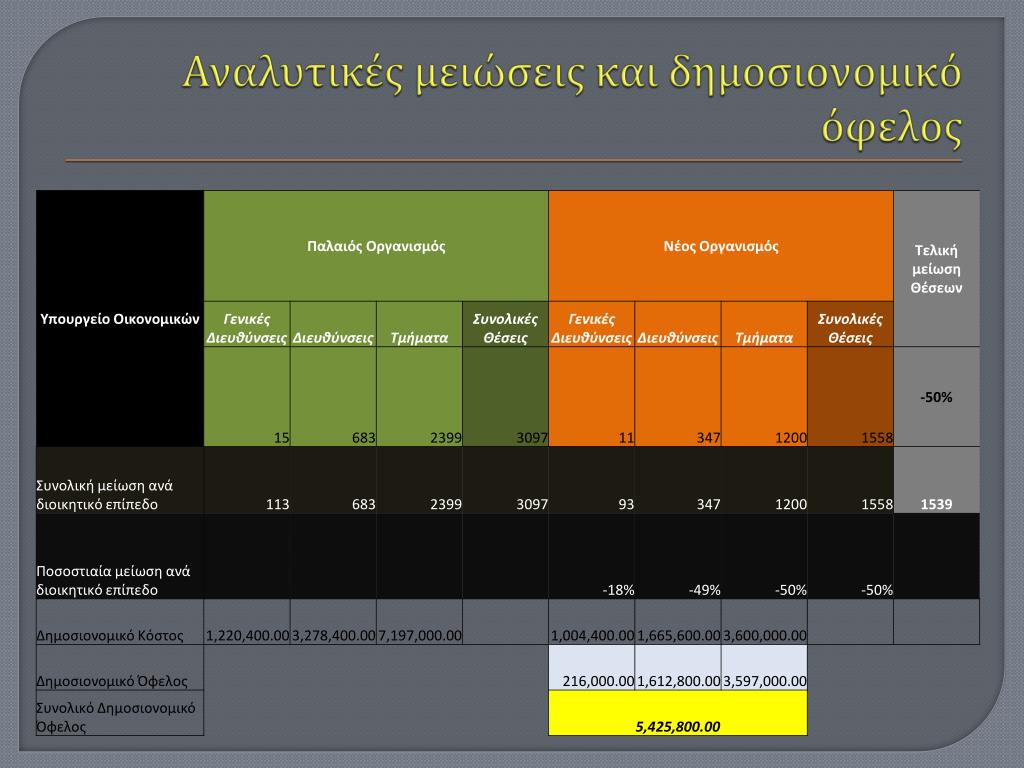 Αναλυτικές μειώσεις και δημοσιονομικό όφελος

| Υπουργείο Οικονομικών | Παλαιός Οργανισμός | | | | Νέος Οργανισμός | | | | Τελική μείωση Θέσεων |
|---|---|---|---|---|---|---|---|---|---|
| | Γενικές Διευθύνσεις | Διευθύνσεις | Τμήματα | Συνολικές Θέσεις | Γενικές Διευθύνσεις | Διευθύνσεις | Τμήματα | Συνολικές Θέσεις | |
| | 15 | 683 | 2399 | 3097 | 11 | 347 | 1200 | 1558 | -50% |
| Συνολική μείωση ανά διοικητικό επίπεδο | 113 | 683 | 2399 | 3097 | 93 | 347 | 1200 | 1558 | 1539 |
| Ποσοστιαία μείωση ανά διοικητικό επίπεδο | | | | | -18% | -49% | -50% | -50% | |
| Δημοσιονομικό Κόστος | 1,220,400.00 | 3,278,400.00 | 7,197,000.00 | | 1,004,400.00 | 1,665,600.00 | 3,600,000.00 | | |
| Δημοσιονομικό Όφελος | | | | | 216,000.00 | 1,612,800.00 | 3,597,000.00 | | |
| Συνολικό Δημοσιονομικό Όφελος | | | | | 5,425,800.00 | | | | |